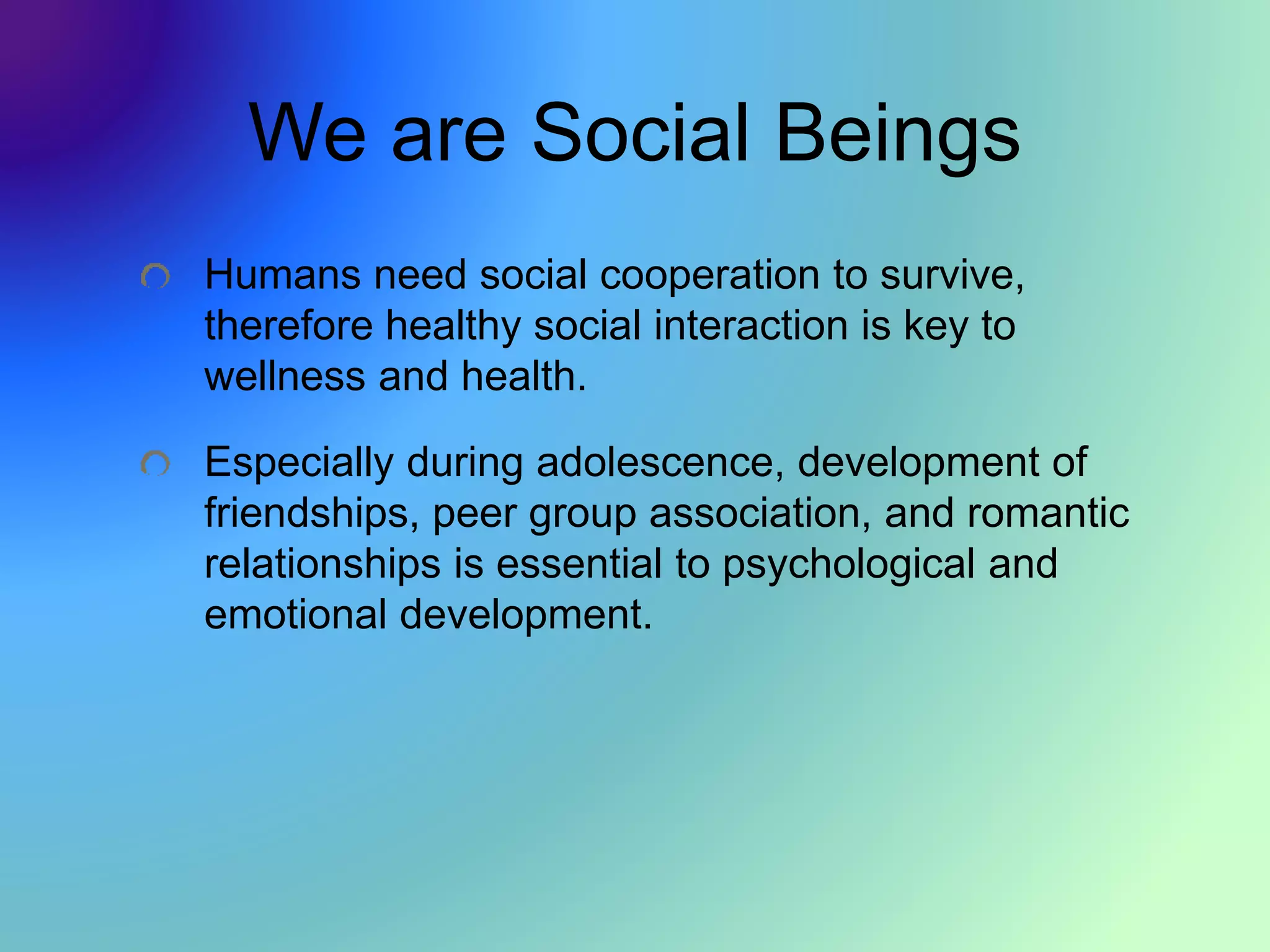 We are Social Beings

Humans need social cooperation to survive, therefore healthy social interaction is key to wellness and health.

Especially during adolescence, development of friendships, peer group association, and romantic relationships is essential to psychological and emotional development.